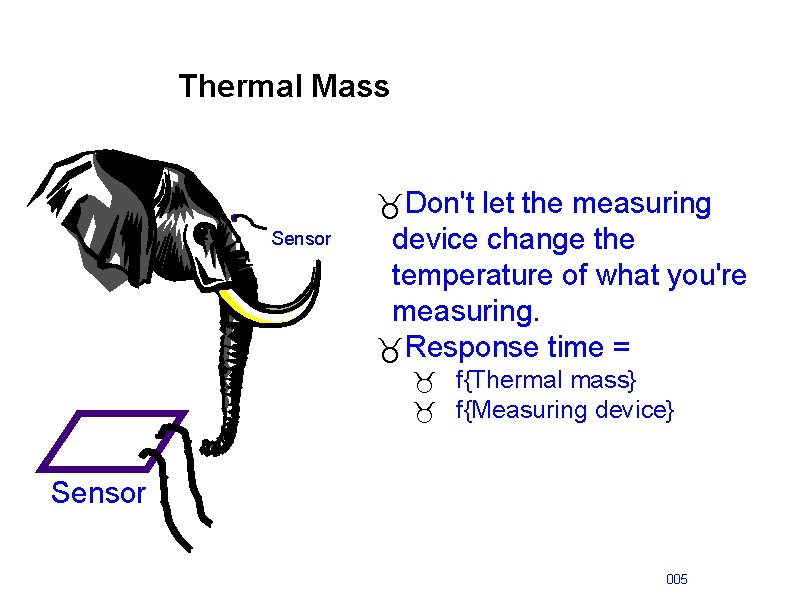 Thermal Mass

Sensor

Sensor

Don't let the measuring device change the temperature of what you're measuring.

Response time =

f{Thermal mass}

f{Measuring device}

005